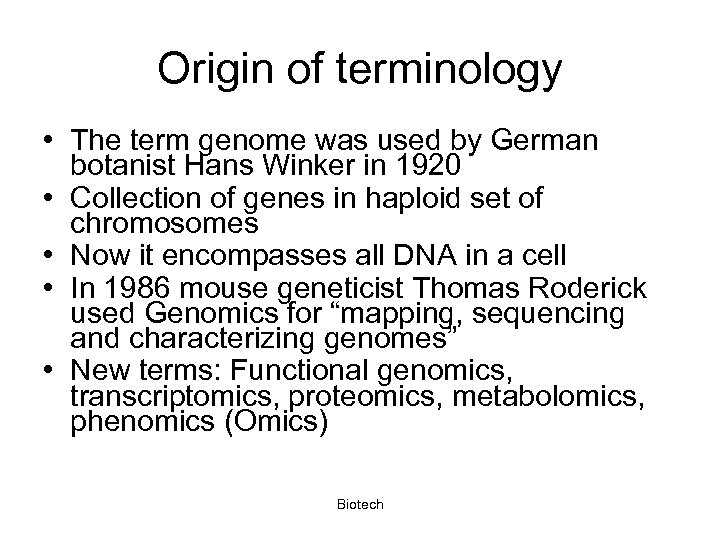 Origin of terminology

• The term genome was used by German botanist Hans Winker in 1920
• Collection of genes in haploid set of chromosomes
• Now it encompasses all DNA in a cell
• In 1986 mouse geneticist Thomas Roderick used Genomics for “mapping, sequencing and characterizing genomes”
• New terms: Functional genomics, transcriptomics, proteomics, metabolomics, phenomics (Omics)

Biotech